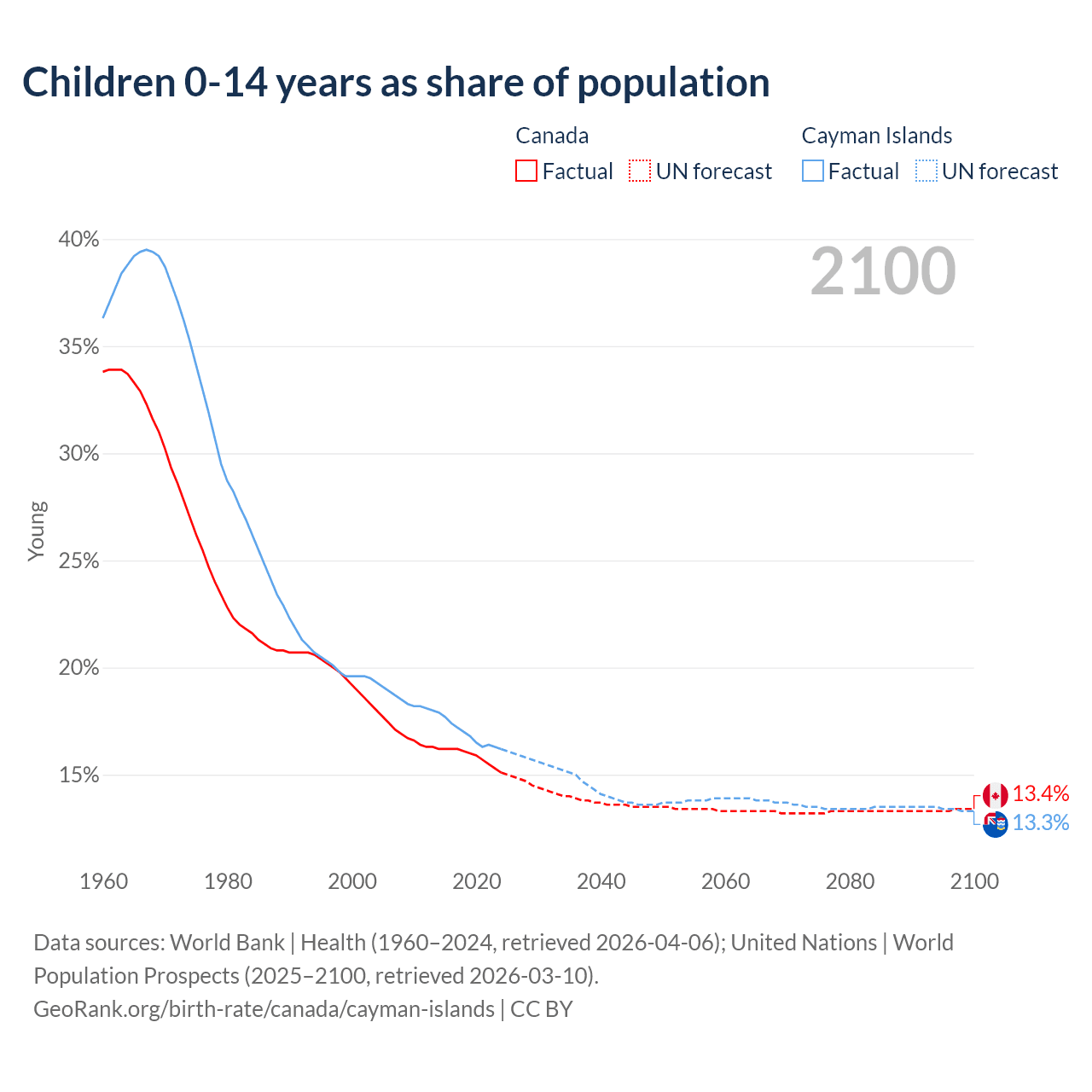 Children 0-14 years as share of population

Canada
Factual UN forecast

Cayman Islands
Factual UN forecast

2100

40%
35%
30%
25%
20%
15%

Young

13.4%
13.3%

1960 1980 2000 2020 2040 2060 2080 2100

Data sources: World Bank | Health (1960–2024, retrieved 2026-04-06); United Nations | World Population Prospects (2025–2100, retrieved 2026-03-10).
GeoRank.org/birth-rate/canada/cayman-islands | CC BY